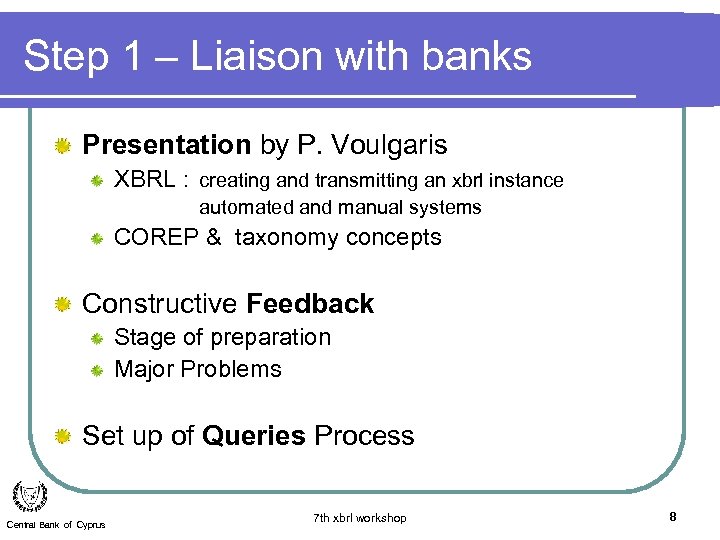 Step 1 – Liaison with banks

Presentation by P. Voulgaris

XBRL : creating and transmitting an xbrl instance
automated and manual systems

COREP & taxonomy concepts

Constructive Feedback

Stage of preparation

Major Problems

Set up of Queries Process

Central Bank of Cyprus

7th xbrl workshop

8